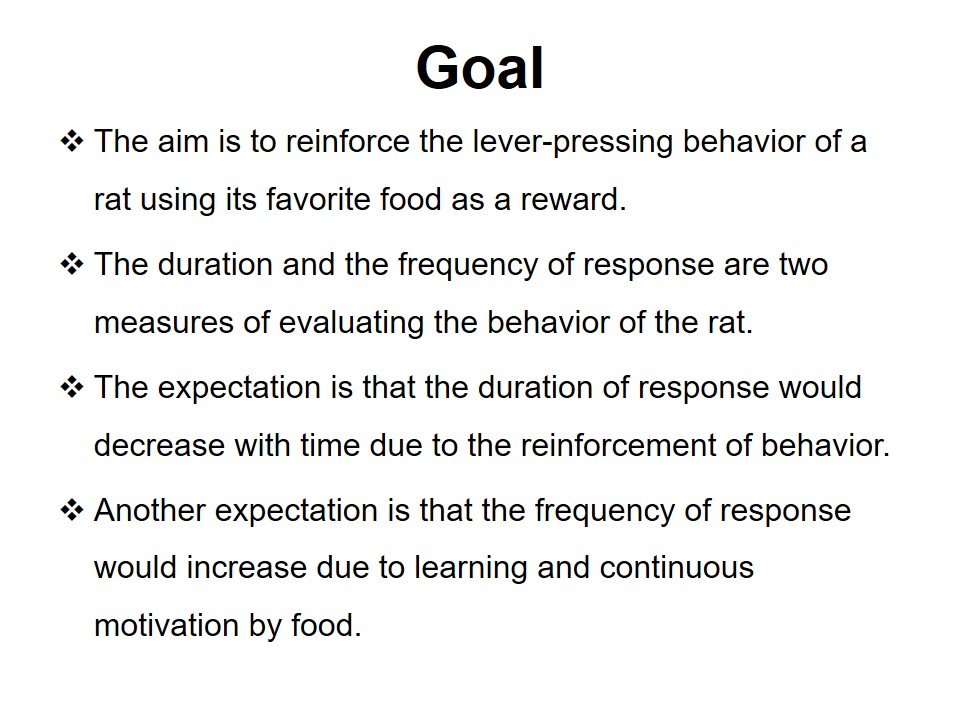 Goal

❖ The aim is to reinforce the lever-pressing behavior of a rat using its favorite food as a reward.

❖ The duration and the frequency of response are two measures of evaluating the behavior of the rat.

❖ The expectation is that the duration of response would decrease with time due to the reinforcement of behavior.

❖ Another expectation is that the frequency of response would increase due to learning and continuous motivation by food.